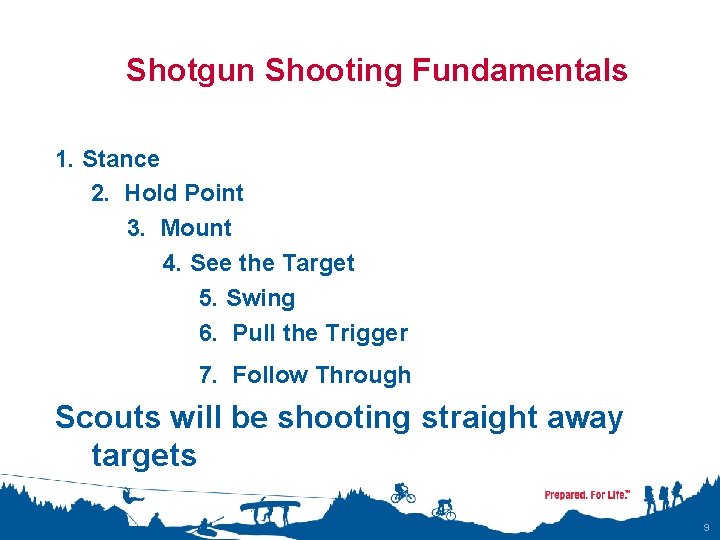 Shotgun Shooting Fundamentals

1. Stance
2. Hold Point
3. Mount
4. See the Target
5. Swing
6. Pull the Trigger
7. Follow Through

Scouts will be shooting straight away targets

Prepared. For Life.™

9